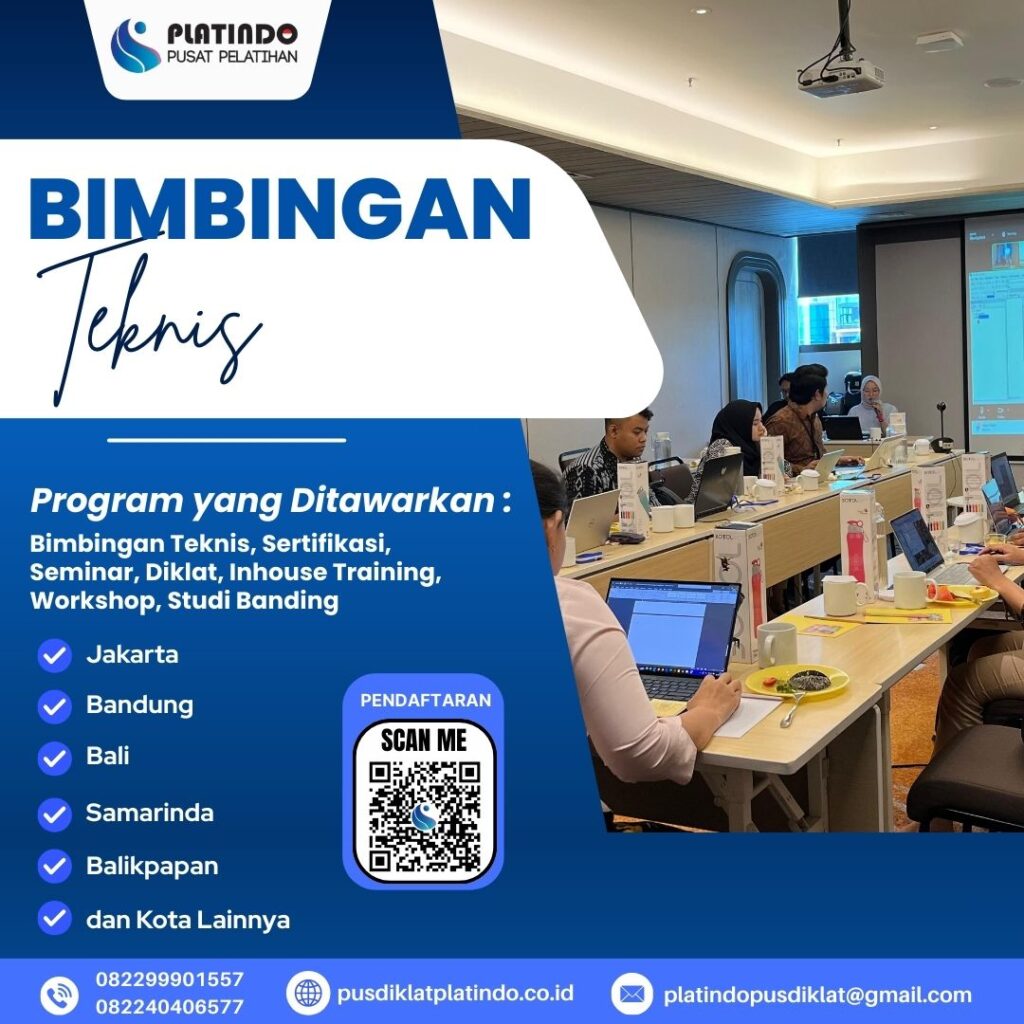 PLATINDO
PUSAT PELATIHAN

BIMBINGAN
Teknis

Program yang Ditawarkan :
Bimbingan Teknis, Sertifikasi, Seminar, Diklat, Inhouse Training, Workshop, Studi Banding

Jakarta
Bandung
Bali
Samarinda
Balikpapan
dan Kota Lainnya

PENDAFTARAN
SCAN ME

082299901557
082240406577
pusdiklatplatindo.co.id
platindopusdiklat@gmail.com